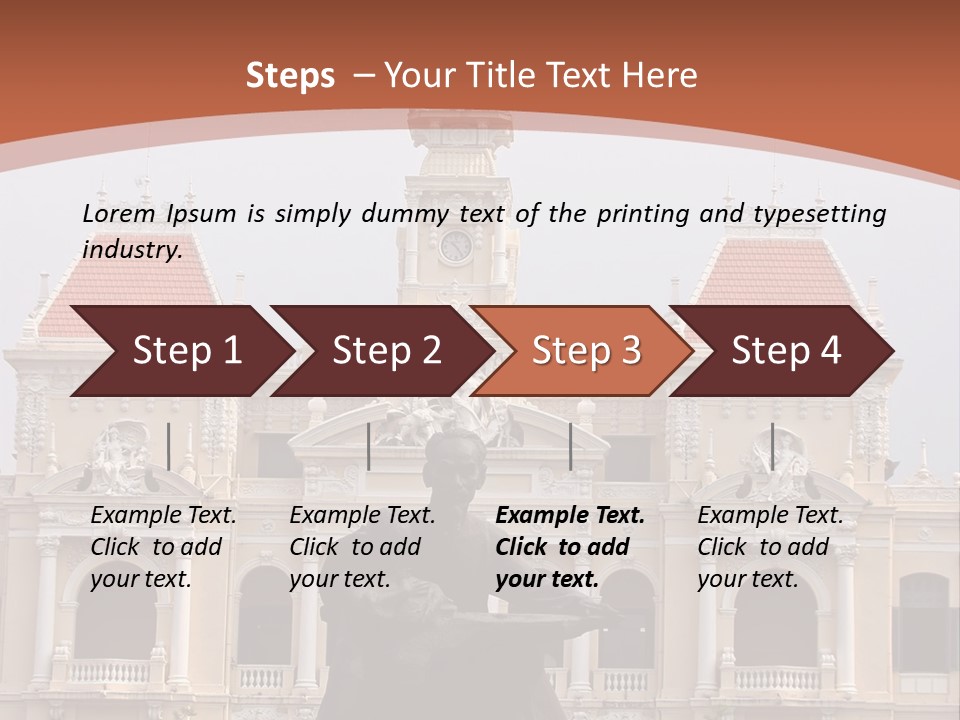 Steps – Your Title Text Here

Lorem Ipsum is simply dummy text of the printing and typesetting industry.

Step 1

Step 2

Step 3

Step 4

Example Text. Click to add your text.

Example Text. Click to add your text.

Example Text. Click to add your text.

Example Text. Click to add your text.